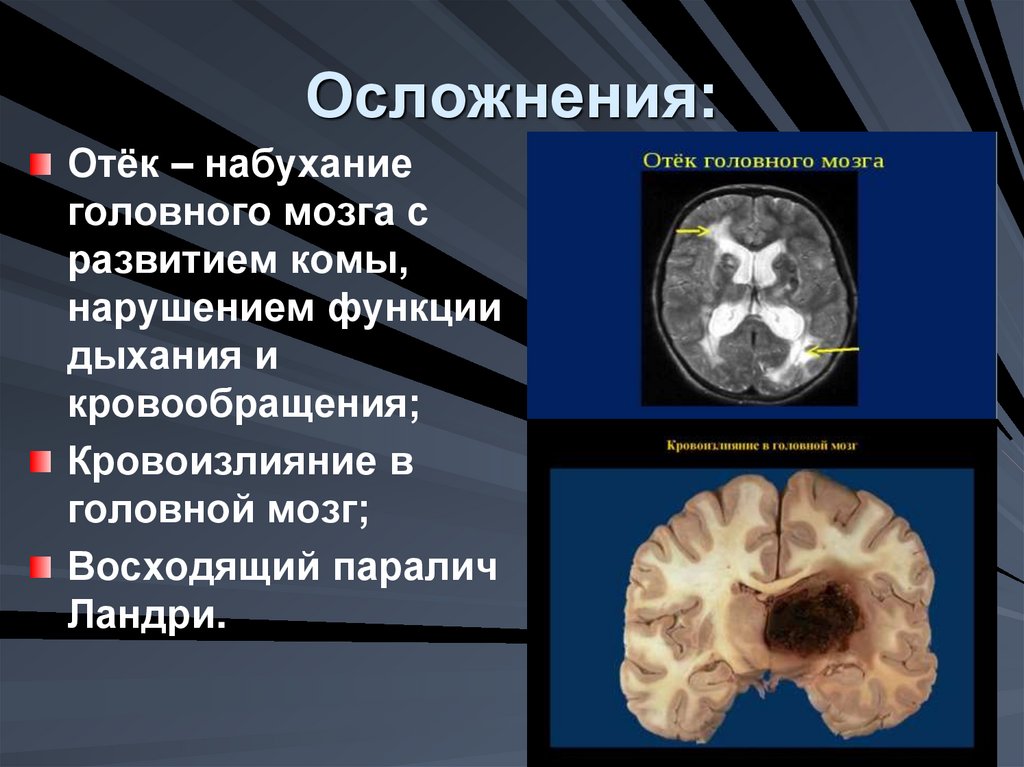 Осложнения:

Отёк – набухание головного мозга с развитием комы, нарушением функции дыхания и кровообращения;

Кровоизлияние в головной мозг;

Восходящий паралич Ландри.

Отёк головного мозга

Кровоизлияние в головной мозг